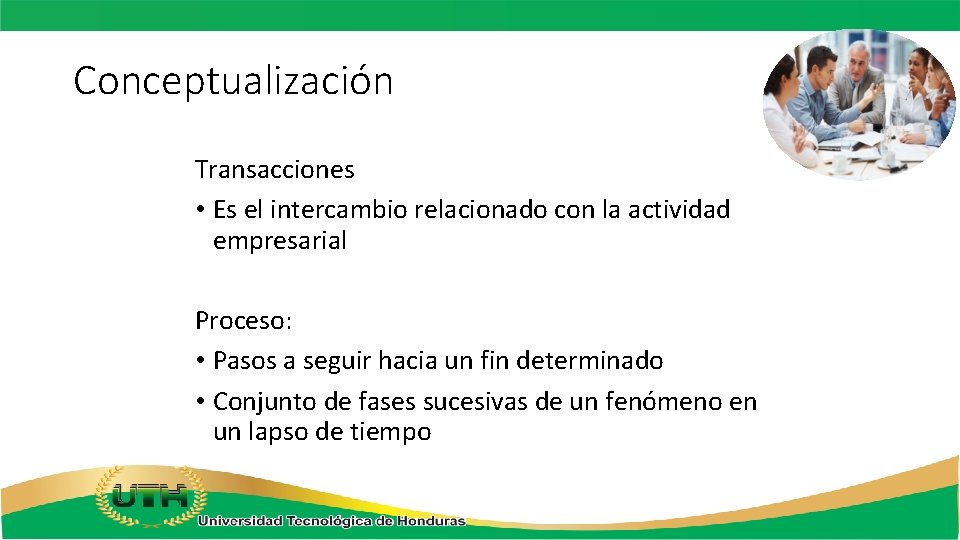 Conceptualización

Transacciones

• Es el intercambio relacionado con la actividad empresarial

Proceso:

• Pasos a seguir hacia un fin determinado

• Conjunto de fases sucesivas de un fenómeno en un lapso de tiempo

UTH

Universidad Tecnológica de Honduras